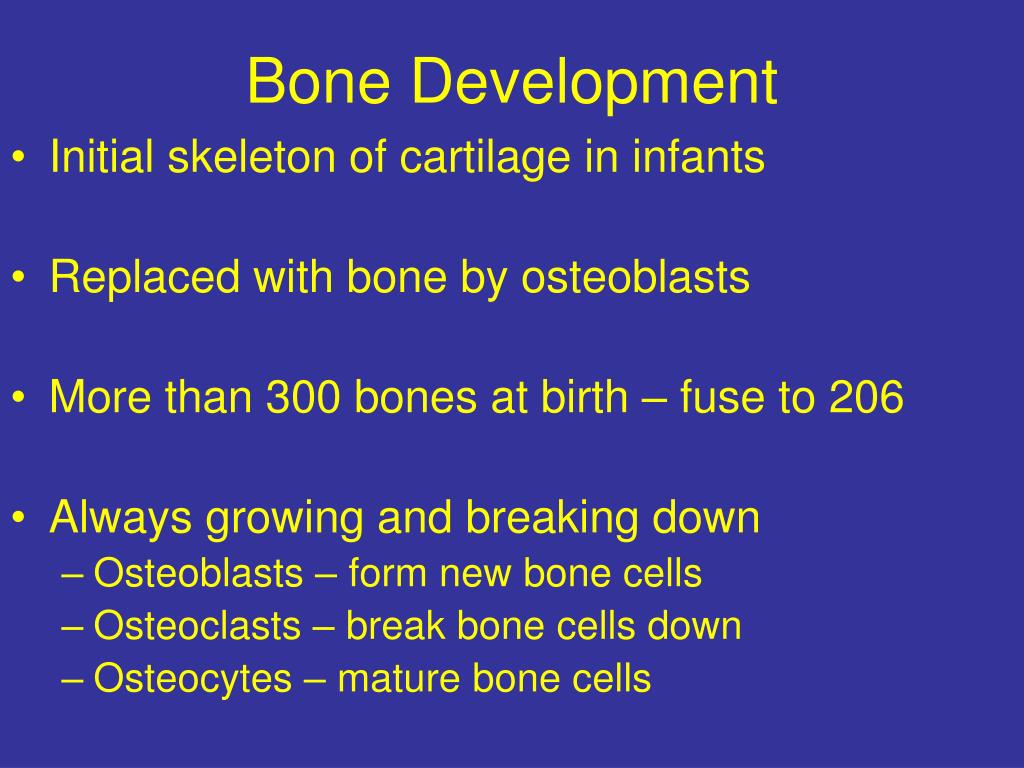 Bone Development

• Initial skeleton of cartilage in infants

• Replaced with bone by osteoblasts

• More than 300 bones at birth – fuse to 206

• Always growing and breaking down
– Osteoblasts – form new bone cells
– Osteoclasts – break bone cells down
– Osteocytes – mature bone cells